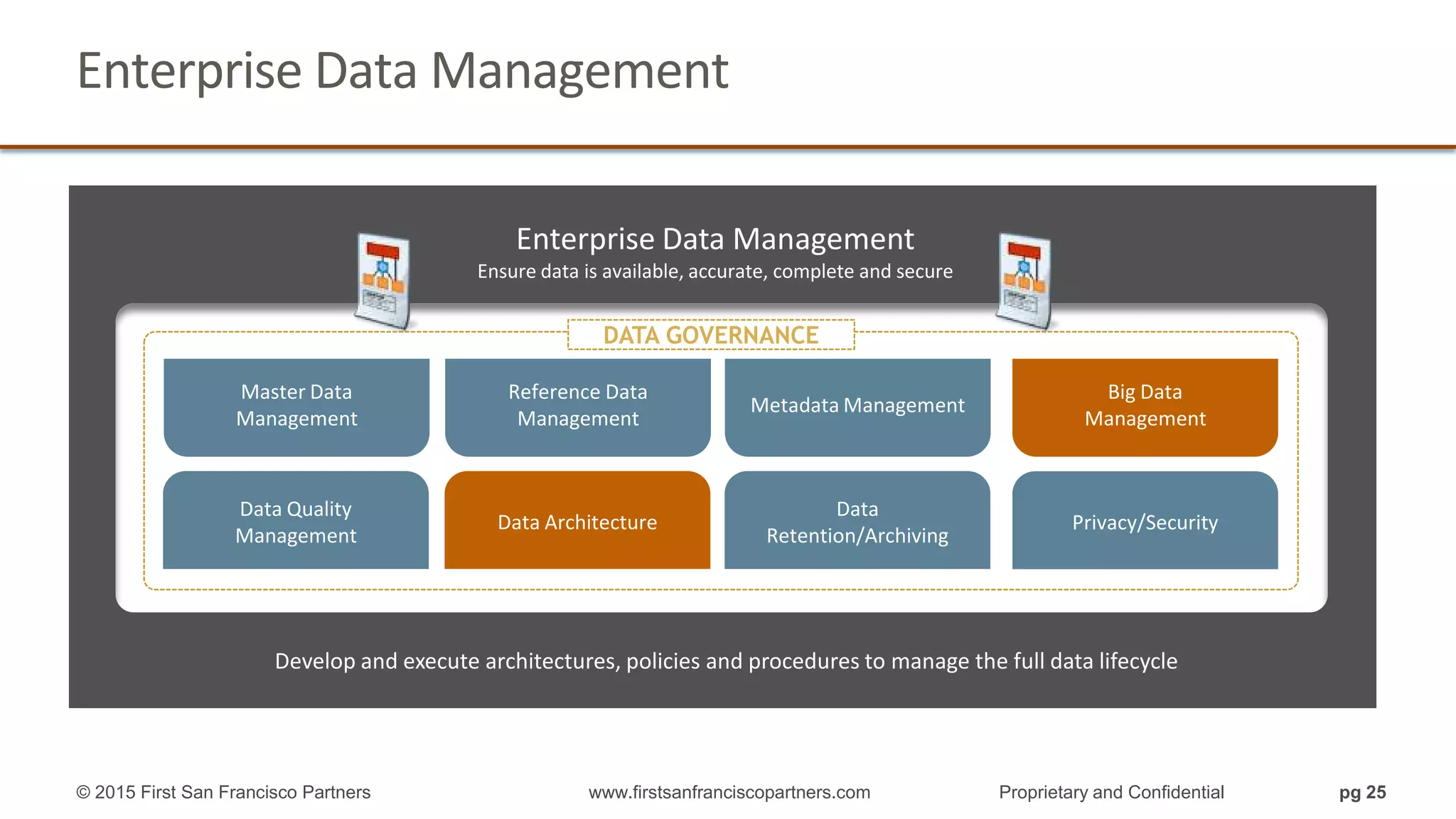 Enterprise Data Management

Enterprise Data Management
Ensure data is available, accurate, complete and secure

DATA GOVERNANCE

Master Data Management

Reference Data Management

Metadata Management

Big Data Management

Data Quality Management

Data Architecture

Data Retention/Archiving

Privacy/Security

Develop and execute architectures, policies and procedures to manage the full data lifecycle

© 2015 First San Francisco Partners www.firstsanfranciscopartners.com Proprietary and Confidential pg 25